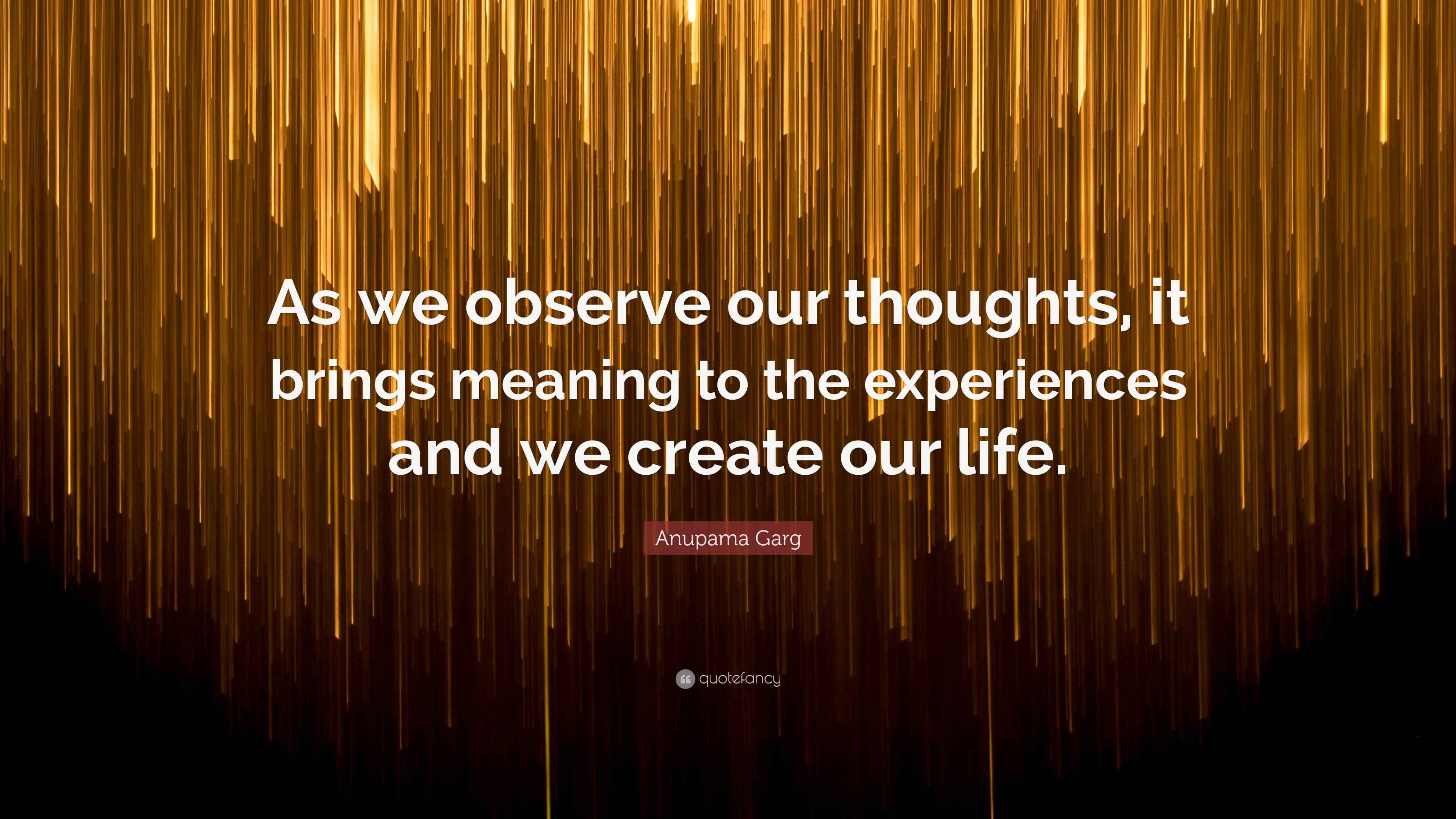 As we observe our thoughts, it brings meaning to the experiences and we create our life.

Anupama Garg

quotefancy